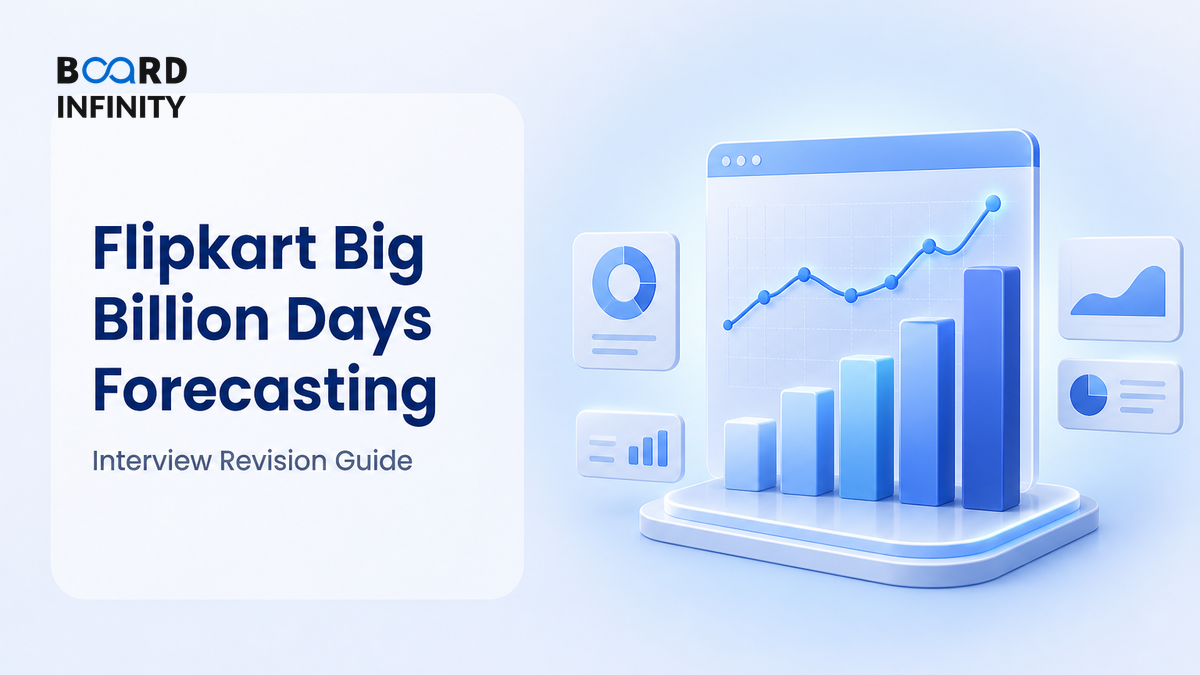 BOARD INFINITY

Flipkart Big Billion Days Forecasting

Interview Revision Guide